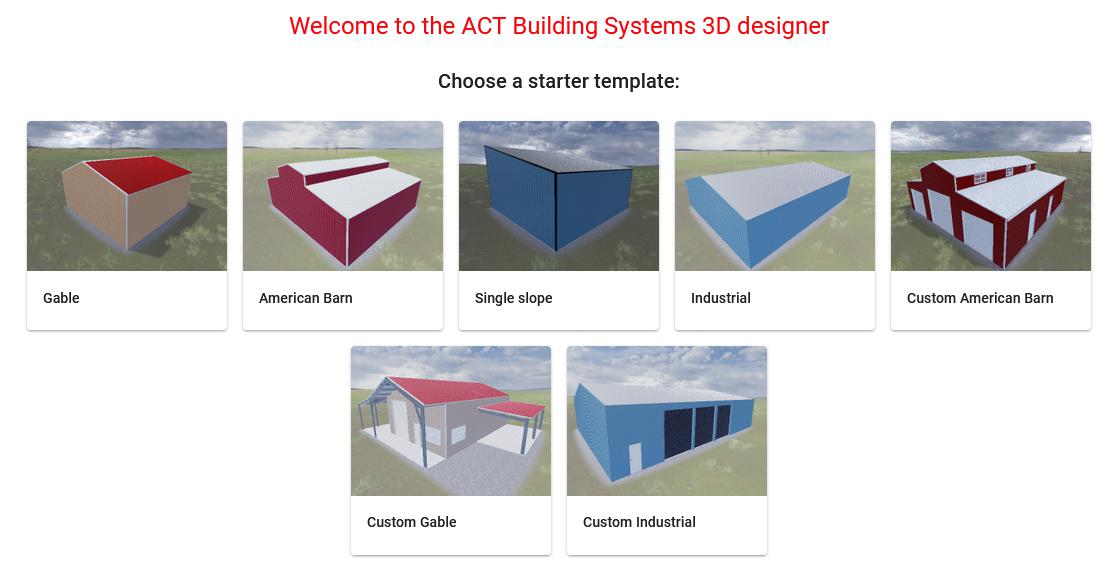 Welcome to the ACT Building Systems 3D designer

Choose a starter template:

Gable

American Barn

Single slope

Industrial

Custom American Barn

Custom Gable

Custom Industrial